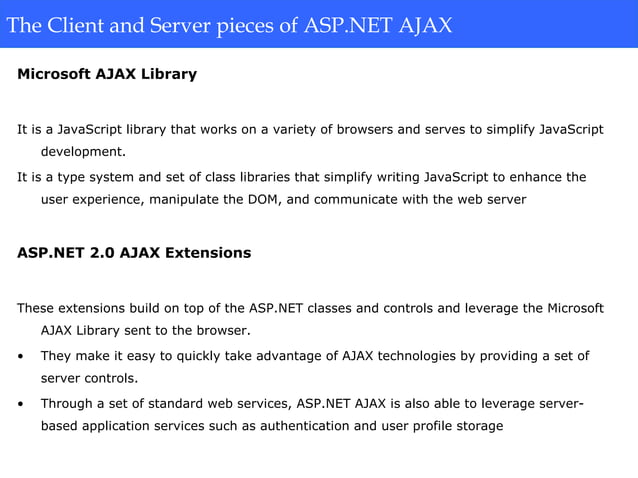 The Client and Server pieces of ASP.NET AJAX

Microsoft AJAX Library

It is a JavaScript library that works on a variety of browsers and serves to simplify JavaScript development.

It is a type system and set of class libraries that simplify writing JavaScript to enhance the user experience, manipulate the DOM, and communicate with the web server

ASP.NET 2.0 AJAX Extensions

These extensions build on top of the ASP.NET classes and controls and leverage the Microsoft AJAX Library sent to the browser.

• They make it easy to quickly take advantage of AJAX technologies by providing a set of server controls.

• Through a set of standard web services, ASP.NET AJAX is also able to leverage server-based application services such as authentication and user profile storage